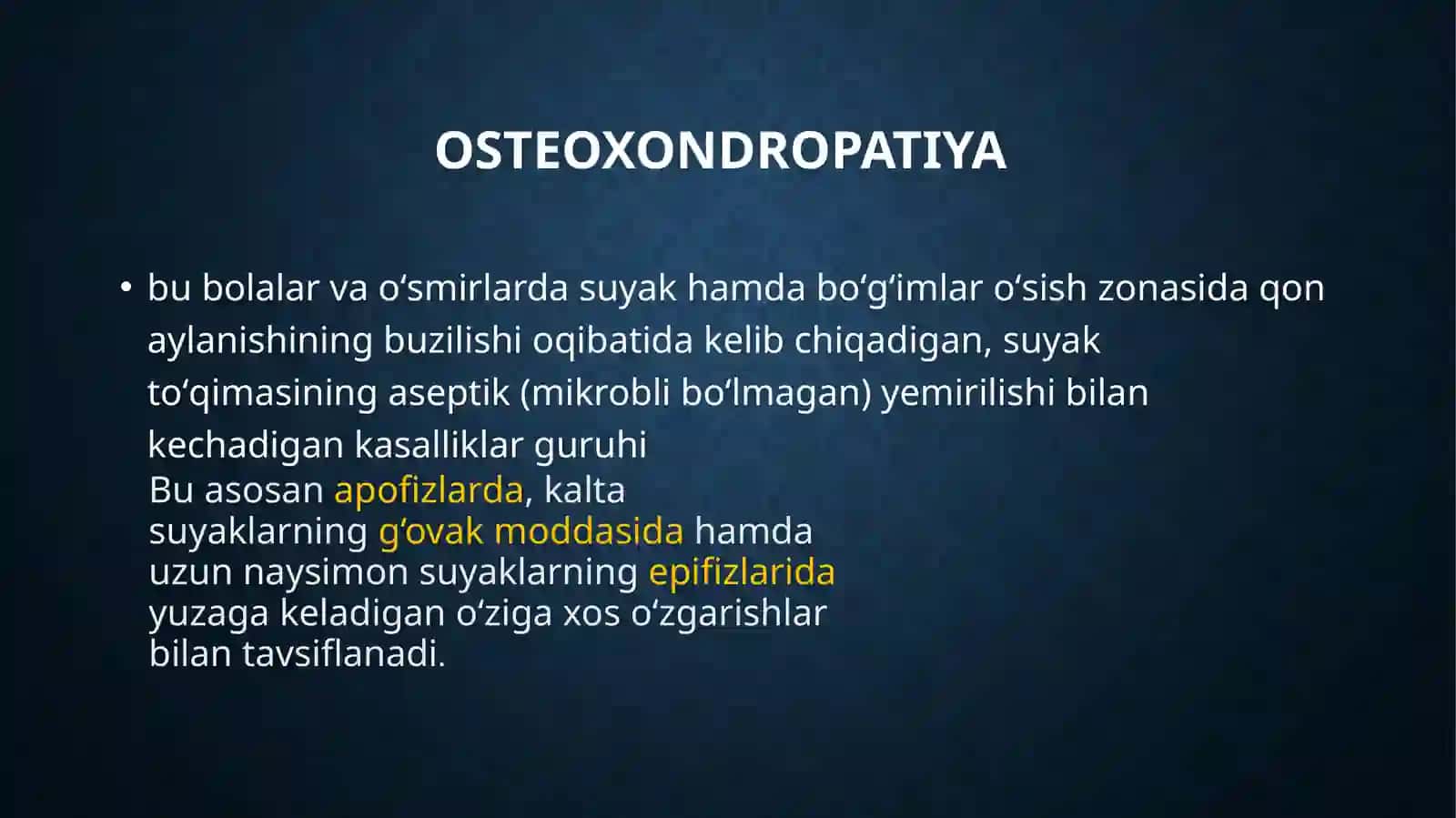 OSTEOXONDROPATIYA

• bu bolalar va o'smirlarda suyak hamda bo'g'imlar o'sish zonasida qon aylanishining buzilishi oqibatida kelib chiqadigan, suyak to'qimasining aseptik (mikrobli bo'lmagan) yemirilishi bilan kechadigan kasalliklar guruhi

Bu asosan apofizlarda, kalta suyaklarning g'ovak moddasida hamda uzun naysimon suyaklarning epifizlarida yuzaga keladigan o'ziga xos o'zgarishlar bilan tavsiflanadi.